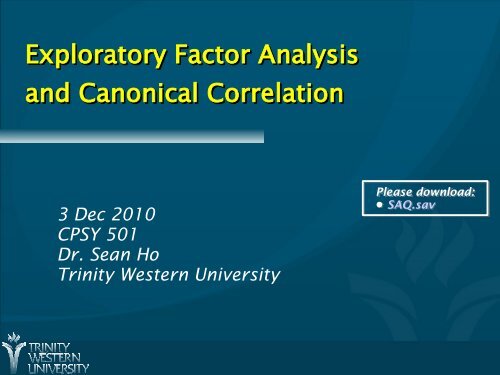 Exploratory Factor Analysis and Canonical Correlation

Please download:
• SAQ.sav

3 Dec 2010
CPSY 501
Dr. Sean Ho
Trinity Western University

TRINITY WESTERN UNIVERSITY